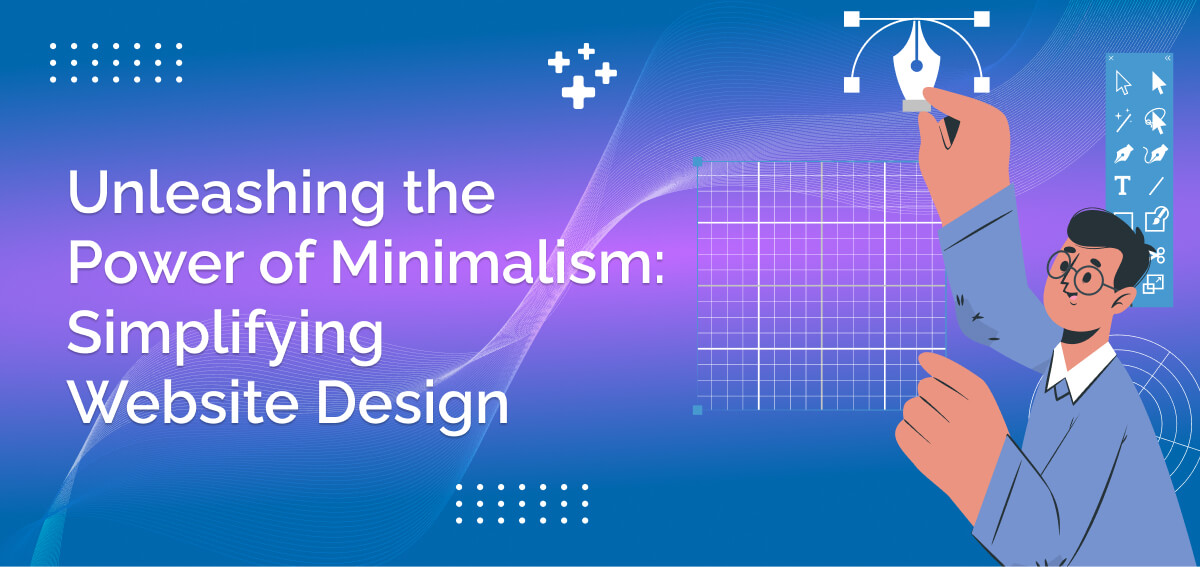 Unleashing the Power of Minimalism: Simplifying Website Design

T